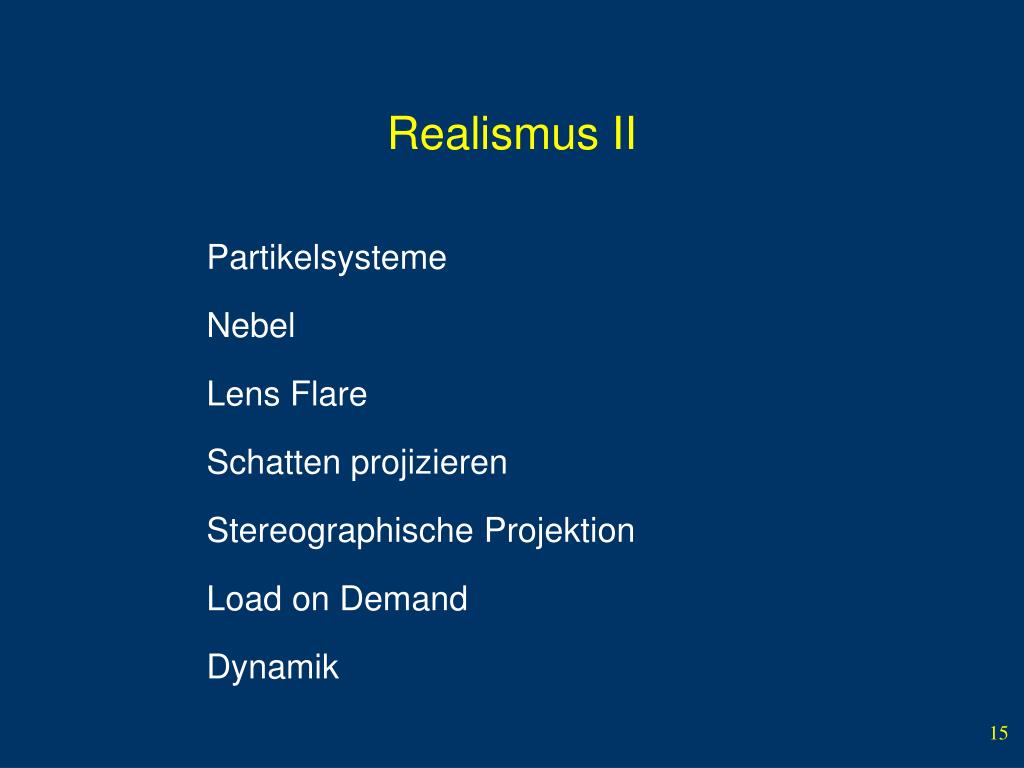 Realismus II

Partikelsysteme

Nebel

Lens Flare

Schatten projizieren

Stereographische Projektion

Load on Demand

Dynamik

15